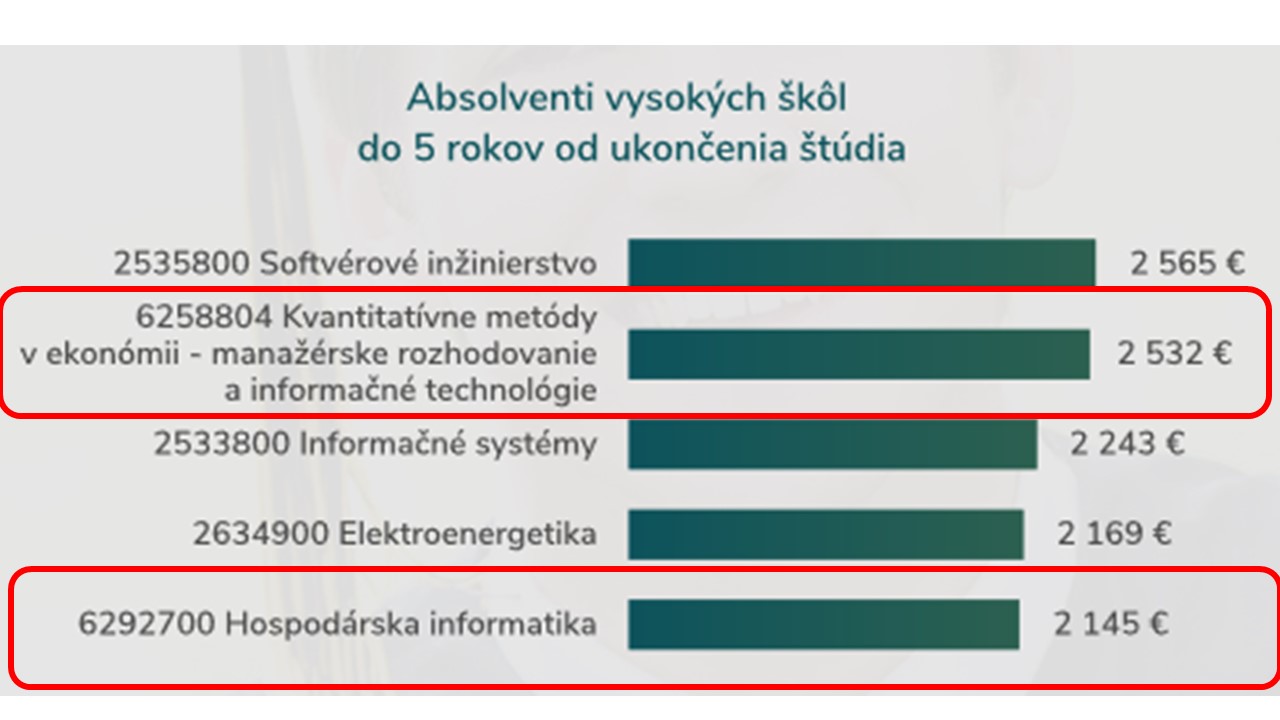 Absolventi vysokých škôl
do 5 rokov od ukončenia štúdia

2535800 Softvérové inžinierstvo 2 565 €

6258804 Kvantitatívne metódy v ekonómii - manažérske rozhodovanie a informačné technológie 2 532 €

2533800 Informačné systémy 2 243 €

2634900 Elektroenergetika 2 169 €

6292700 Hospodárska informatika 2 145 €